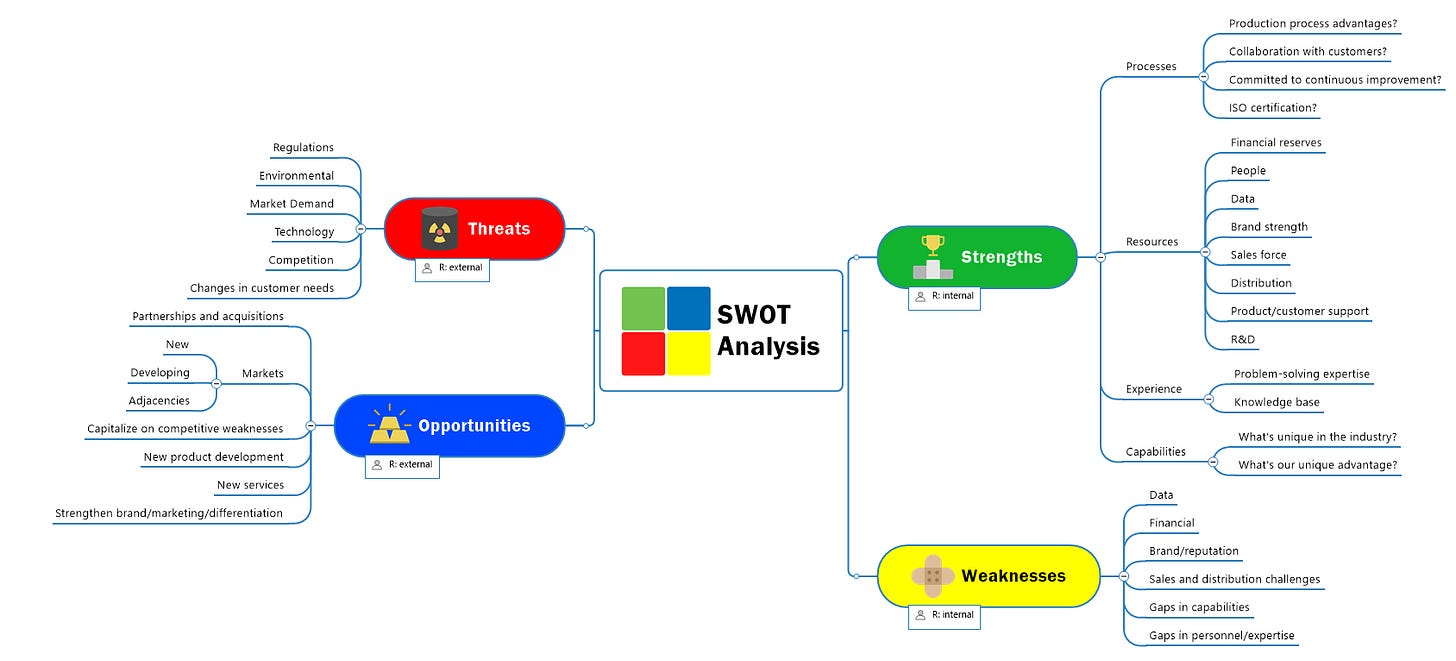 SWOT Analysis

Threats
R: external
Regulations
Environmental
Market Demand
Technology
Competition
Changes in customer needs

Opportunities
R: external
Partnerships and acquisitions
Markets
New
Developing
Adjacencies
Capitalize on competitive weaknesses
New product development
New services
Strengthen brand/marketing/differentiation

Strengths
R: internal
Processes
Production process advantages?
Collaboration with customers?
Committed to continuous improvement?
ISO certification?
Resources
Financial reserves
People
Data
Brand strength
Sales force
Distribution
Product/customer support
R&D
Experience
Problem-solving expertise
Knowledge base
Capabilities
What's unique in the industry?
What's our unique advantage?

Weaknesses
R: internal
Data
Financial
Brand/reputation
Sales and distribution challenges
Gaps in capabilities
Gaps in personnel/expertise